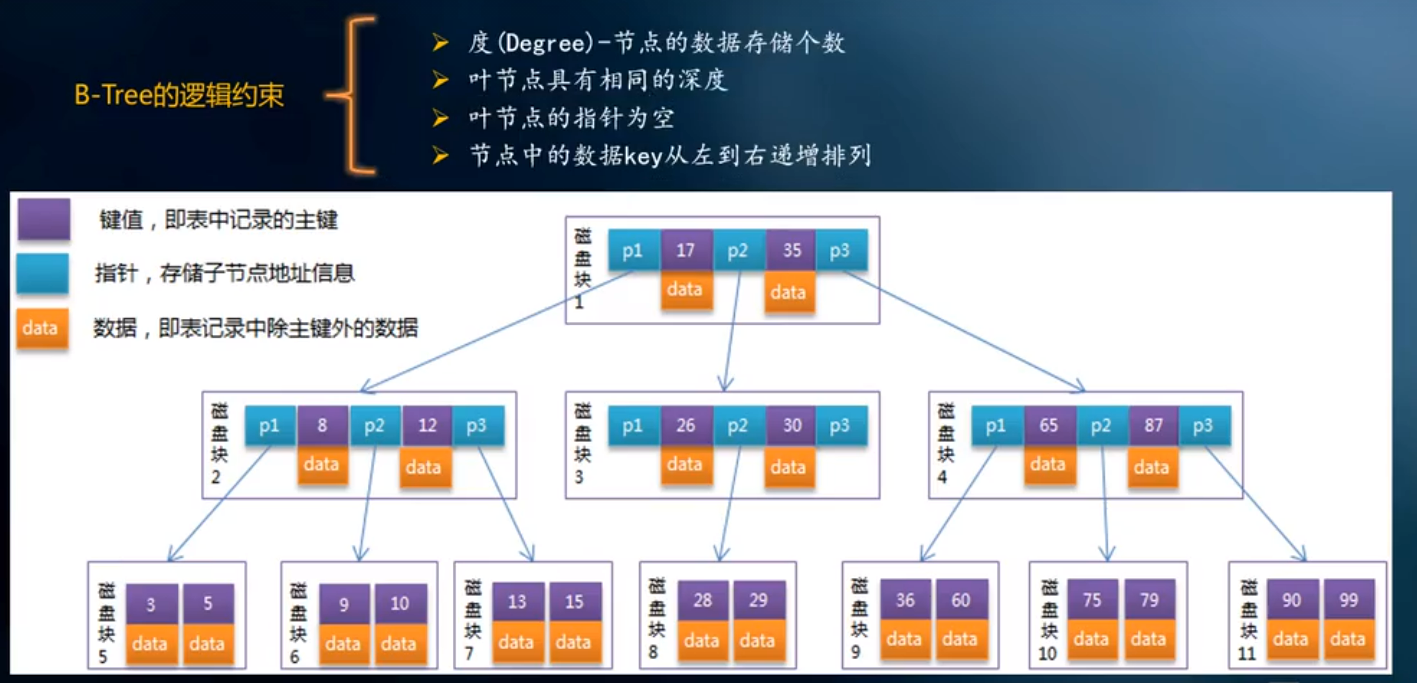 B-Tree的逻辑约束

➢ 度(Degree)-节点的数据存储个数
➢ 叶节点具有相同的深度
➢ 叶节点的指针为空
➢ 节点中的数据key从左到右递增排列

键值，即表中记录的主键
指针，存储子节点地址信息
data 数据，即表记录中除主键外的数据

磁盘块1
p1 17 p2 35 p3
data data

磁盘块2
p1 8 p2 12 p3
data data

磁盘块3
p1 26 p2 30 p3
data data

磁盘块4
p1 65 p2 87 p3
data data

磁盘块5
3 5
data data

磁盘块6
9 10
data data

磁盘块7
13 15
data data

磁盘块8
28 29
data data

磁盘块9
36 60
data data

磁盘块10
75 79
data data

磁盘块11
90 99
data data